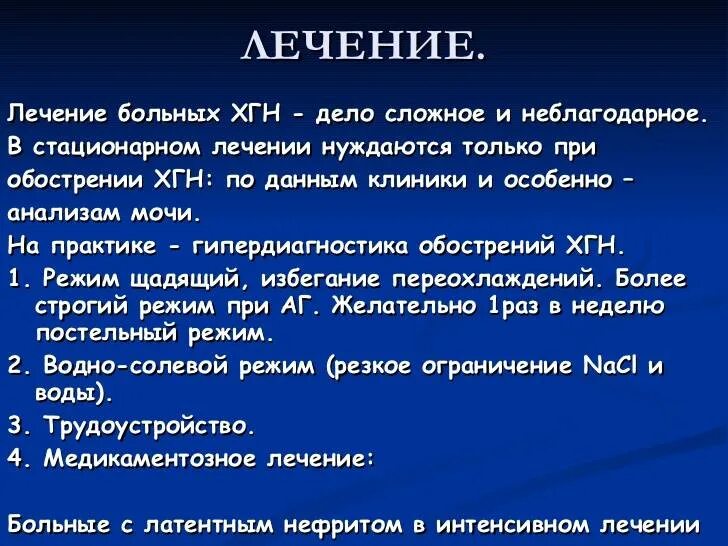 ЛЕЧЕНИЕ.

Лечение больных ХГН - дело сложное и неблагодарное. В стационарном лечении нуждаются только при обострении ХГН: по данным клиники и особенно – анализам мочи.

На практике - гипердиагностика обострений ХГН.

1. Режим щадящий, избегание переохлаждений. Более строгий режим при АГ. Желательно 1раз в неделю постельный режим.

2. Водно-солевой режим (резкое ограничение $NaCl$ и воды).

3. Трудоустройство.

4. Медикаментозное лечение:

Больные с латентным нефритом в интенсивном лечении